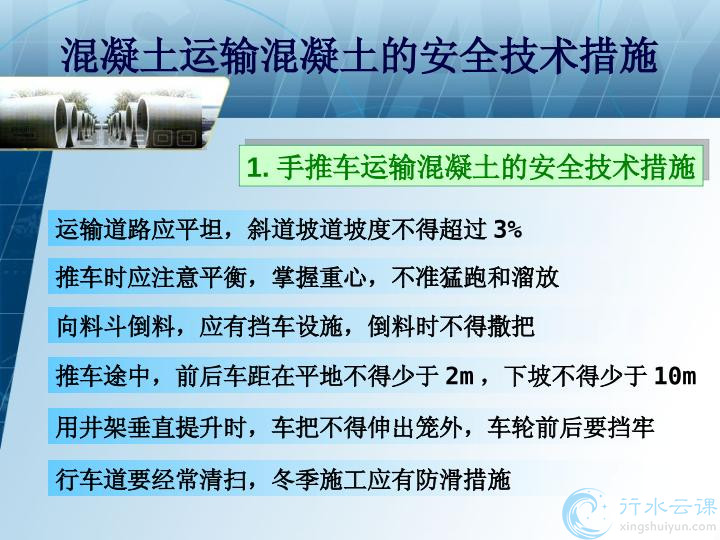 混凝土运输混凝土的安全技术措施

1. 手推车运输混凝土的安全技术措施

运输道路应平坦，斜道坡道坡度不得超过 3%

推车时应注意平衡，掌握重心，不准猛跑和溜放

向料斗倒料，应有挡车设施，倒料时不得撒把

推车途中，前后车距在平地不得少于 2m ，下坡不得少于 10m

用井架垂直提升时，车把不得伸出笼外，车轮前后要挡牢

行车道要经常清扫，冬季施工应有防滑措施

行水云课
xingshuiyun.com